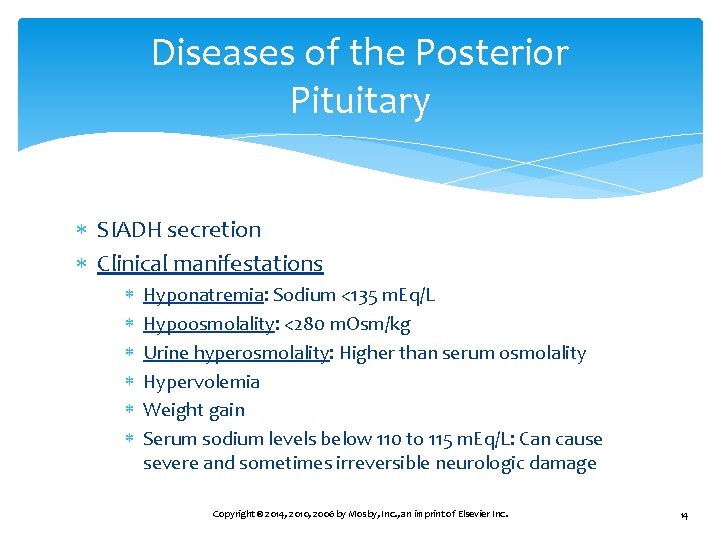 Diseases of the Posterior Pituitary

∗ SIADH secretion
∗ Clinical manifestations
 ∗ Hyponatremia: Sodium <135 mEq/L
 ∗ Hypoosmolality: <280 mOsm/kg
 ∗ Urine hyperosmolality: Higher than serum osmolality
 ∗ Hypervolemia
 ∗ Weight gain
 ∗ Serum sodium levels below 110 to 115 mEq/L: Can cause severe and sometimes irreversible neurologic damage

Copyright © 2014, 2010, 2006 by Mosby, Inc., an imprint of Elsevier Inc.

14